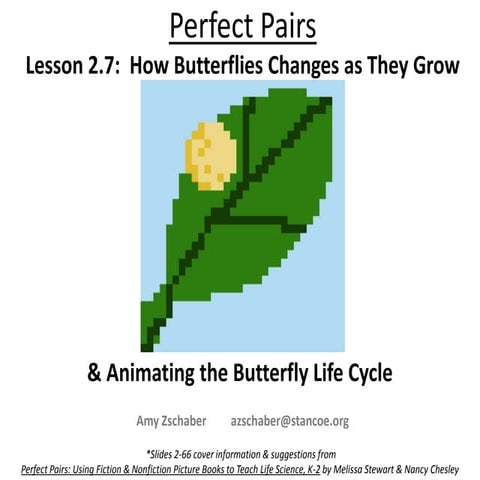 Perfect Pairs

Lesson 2.7: How Butterflies Changes as They Grow

& Animating the Butterfly Life Cycle

Amy Zschaber azschaber@stancoe.org

*Slides 2-66 cover information & suggestions from
Perfect Pairs: Using Fiction & Nonfiction Picture Books to Teach Life Science, K-2 by Melissa Stewart & Nancy Chesley